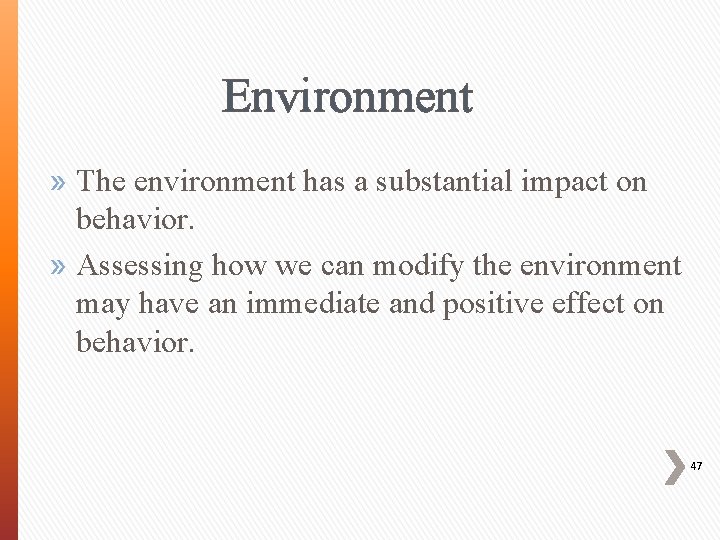 Environment

» The environment has a substantial impact on behavior.

» Assessing how we can modify the environment may have an immediate and positive effect on behavior.

47